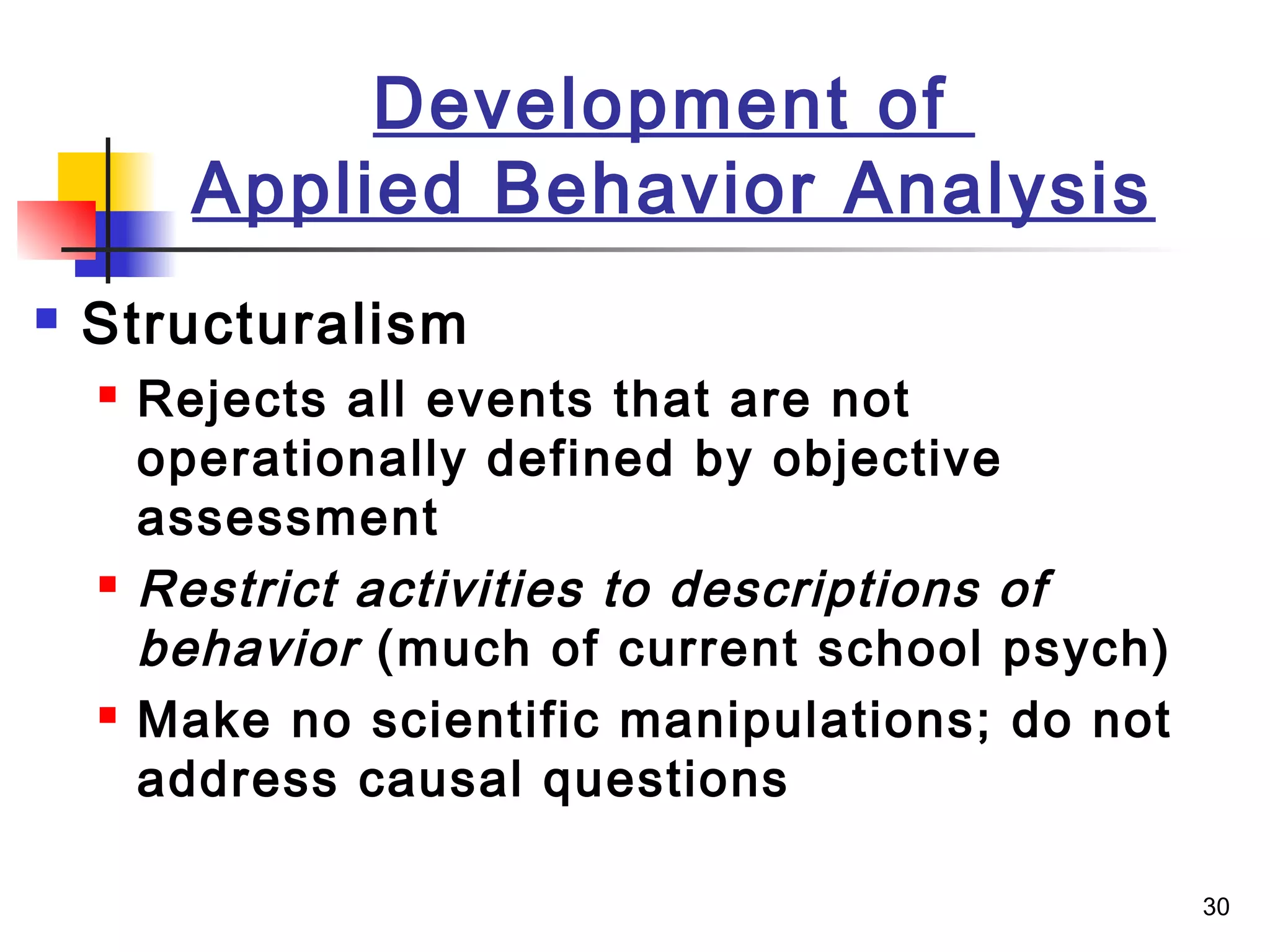 Development of Applied Behavior Analysis

Structuralism

Rejects all events that are not operationally defined by objective assessment

Restrict activities to descriptions of behavior (much of current school psych)

Make no scientific manipulations; do not address causal questions

30